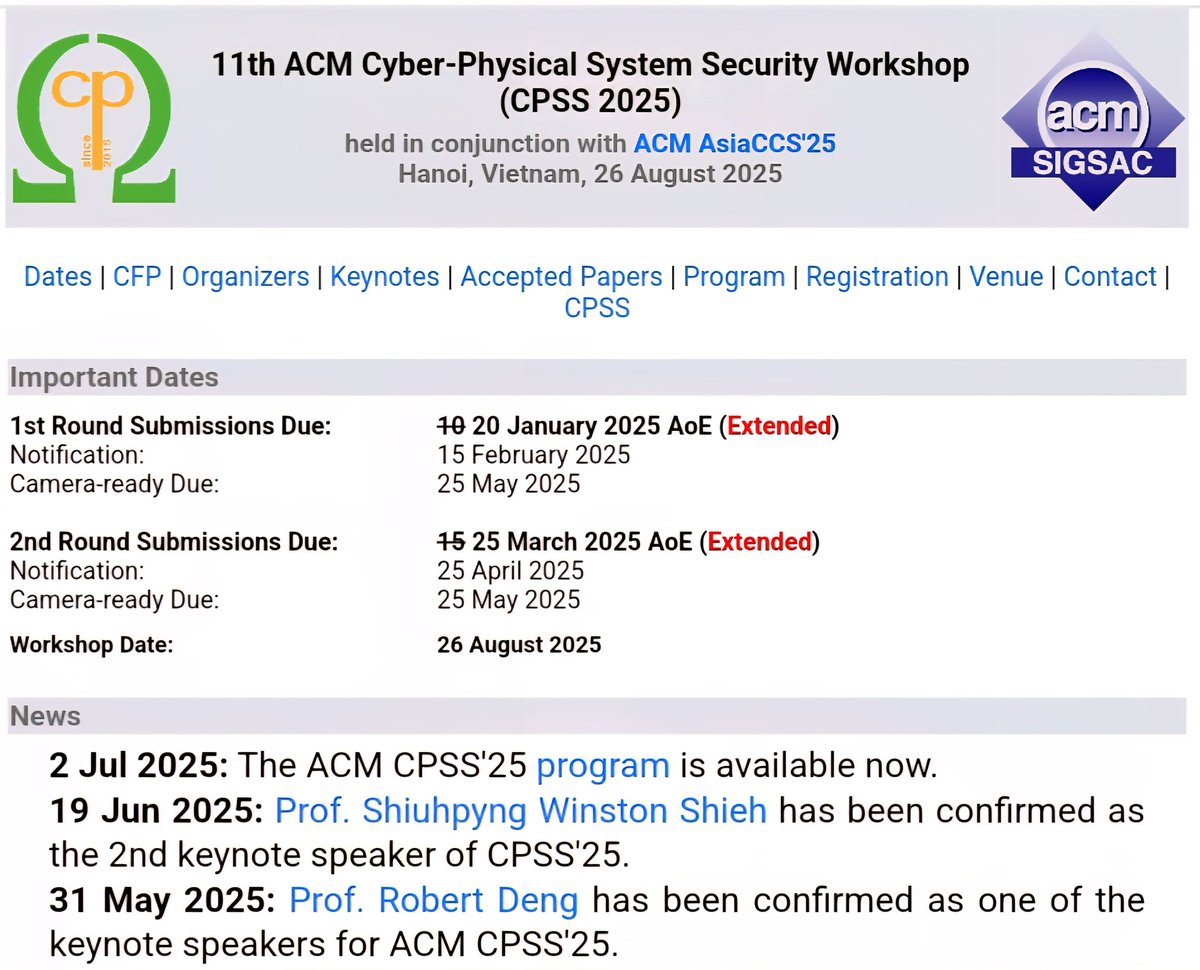 cp
since 2015

11th ACM Cyber-Physical System Security Workshop (CPSS 2025)

held in conjunction with ACM AsiaCCS'25
Hanoi, Vietnam, 26 August 2025

acm
SIGSAC

Dates | CFP | Organizers | Keynotes | Accepted Papers | Program | Registration | Venue | Contact | CPSS

Important Dates

| | |
|---|---|
| 1st Round Submissions Due: | ~~10~~ 20 January 2025 AoE (Extended) |
| Notification: | 15 February 2025 |
| Camera-ready Due: | 25 May 2025 |
| 2nd Round Submissions Due: | ~~15~~ 25 March 2025 AoE (Extended) |
| Notification: | 25 April 2025 |
| Camera-ready Due: | 25 May 2025 |
| Workshop Date: | 26 August 2025 |

News

2 Jul 2025: The ACM CPSS'25 program is available now.
19 Jun 2025: Prof. Shiuhpyng Winston Shieh has been confirmed as the 2nd keynote speaker of CPSS'25.
31 May 2025: Prof. Robert Deng has been confirmed as one of the keynote speakers for ACM CPSS'25.